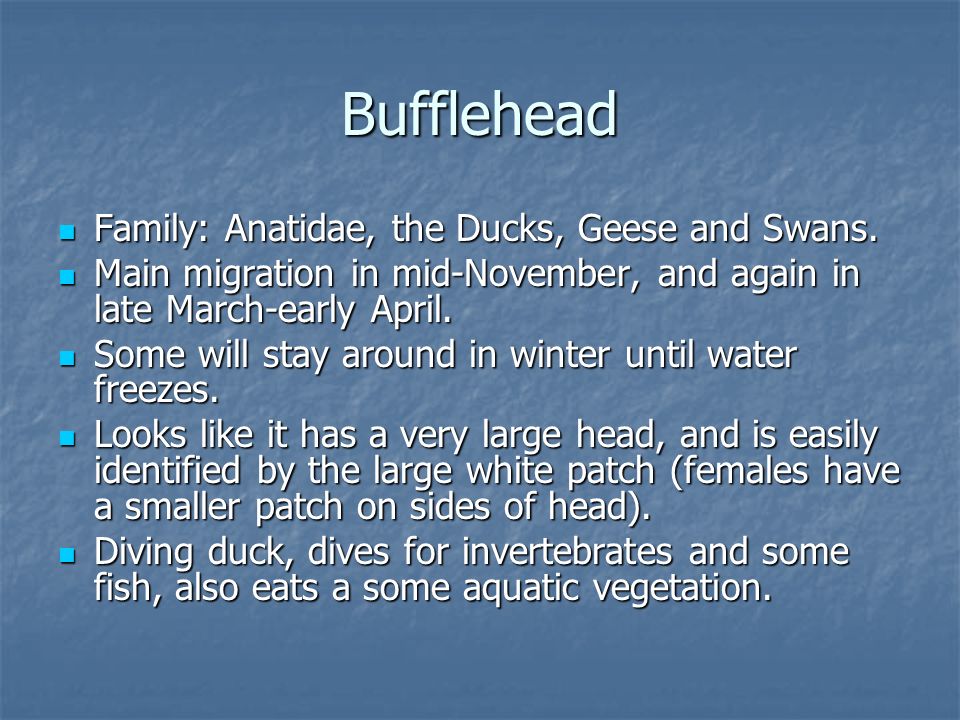 Bufflehead

- Family: Anatidae, the Ducks, Geese and Swans.
- Main migration in mid-November, and again in late March-early April.
- Some will stay around in winter until water freezes.
- Looks like it has a very large head, and is easily identified by the large white patch (females have a smaller patch on sides of head).
- Diving duck, dives for invertebrates and some fish, also eats a some aquatic vegetation.